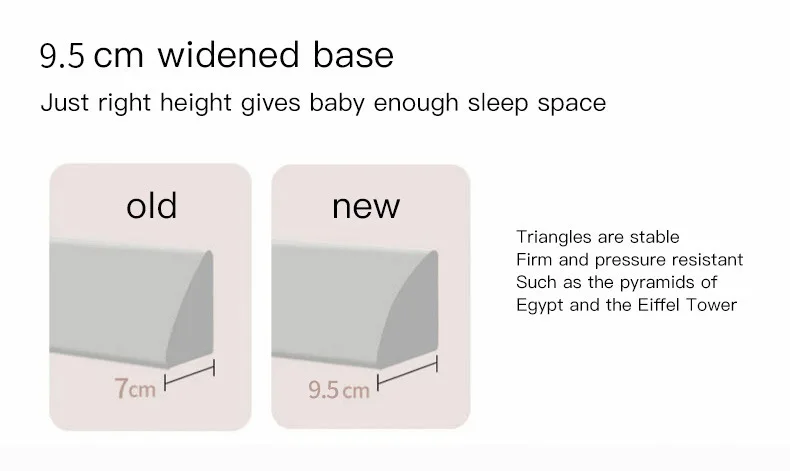 9.5 cm widened base

Just right height gives baby enough sleep space

old

7cm

new

9.5 cm

Triangles are stable
Firm and pressure resistant
Such as the pyramids of
Egypt and the Eiffel Tower